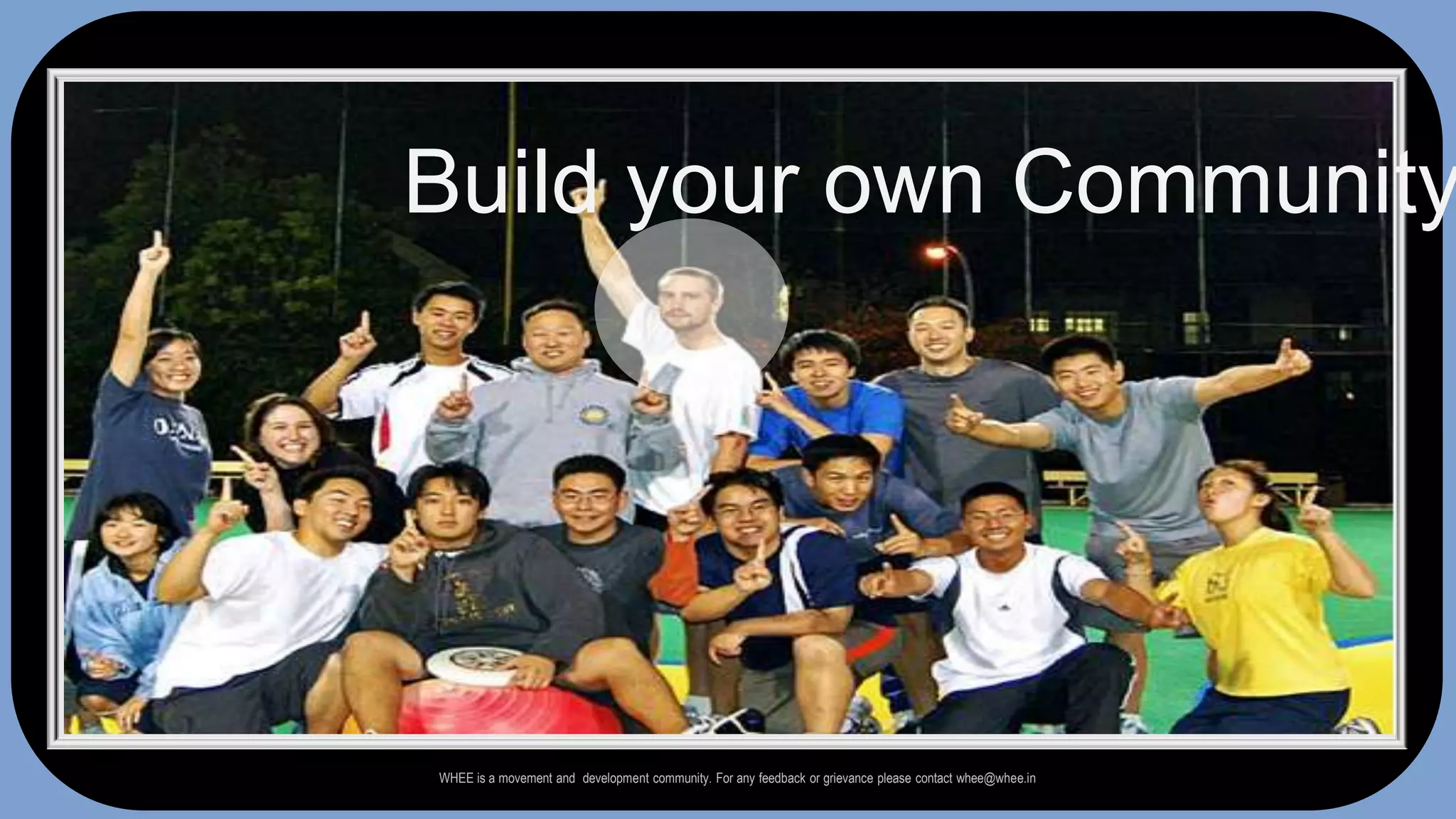 Build your own Community

WHEE is a movement and development community. For any feedback or grievance please contact whee@whee.in